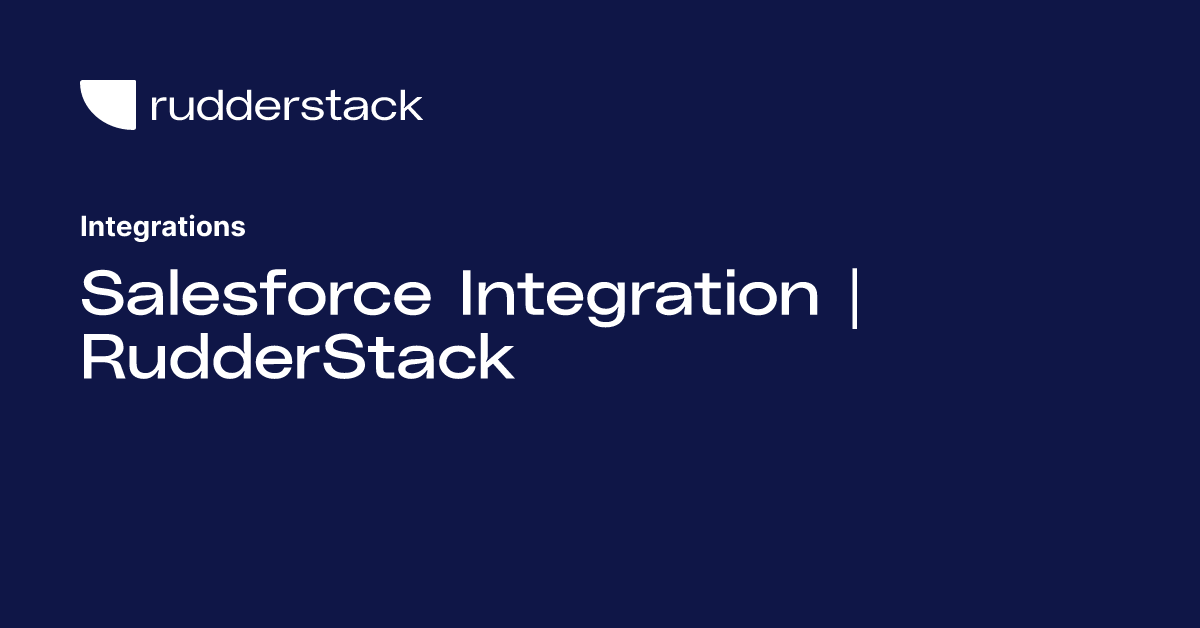 rudderstack

Integrations

Salesforce Integration | RudderStack